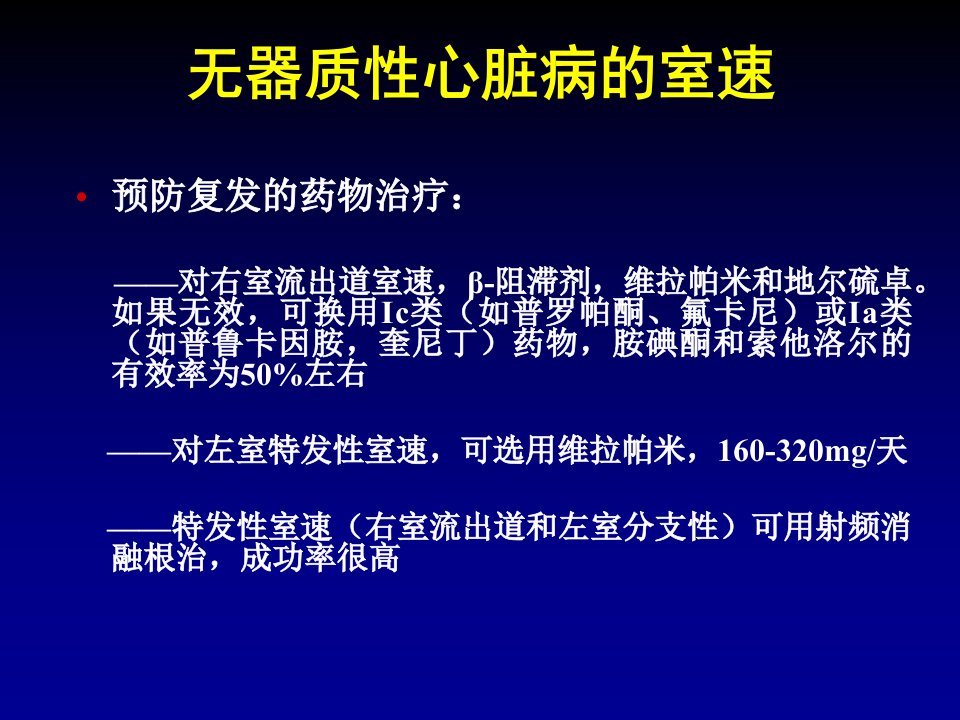 无器质性心脏病的室速

• 预防复发的药物治疗：

——对右室流出道室速，β-阻滞剂，维拉帕米和地尔硫卓。如果无效，可换用Ic类（如普罗帕酮、氟卡尼）或Ia类（如普鲁卡因胺，奎尼丁）药物，胺碘酮和索他洛尔的有效率为50%左右

——对左室特发性室速，可选用维拉帕米，160-320mg/天

——特发性室速（右室流出道和左室分支性）可用射频消融根治，成功率很高